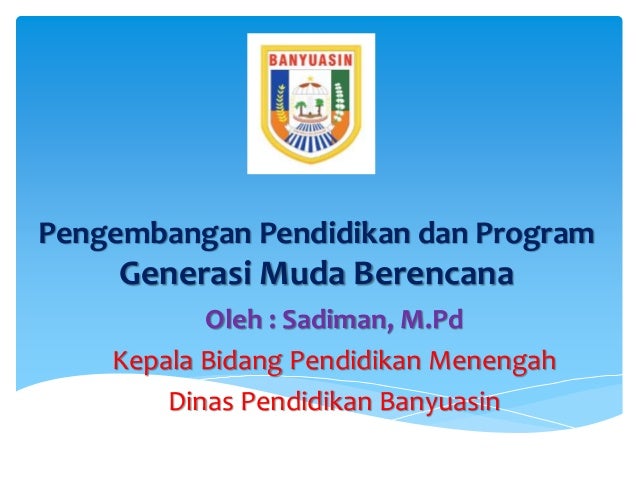 BANYUASIN

Pengembangan Pendidikan dan Program Generasi Muda Berencana

Oleh : Sadiman, M.Pd

Kepala Bidang Pendidikan Menengah

Dinas Pendidikan Banyuasin